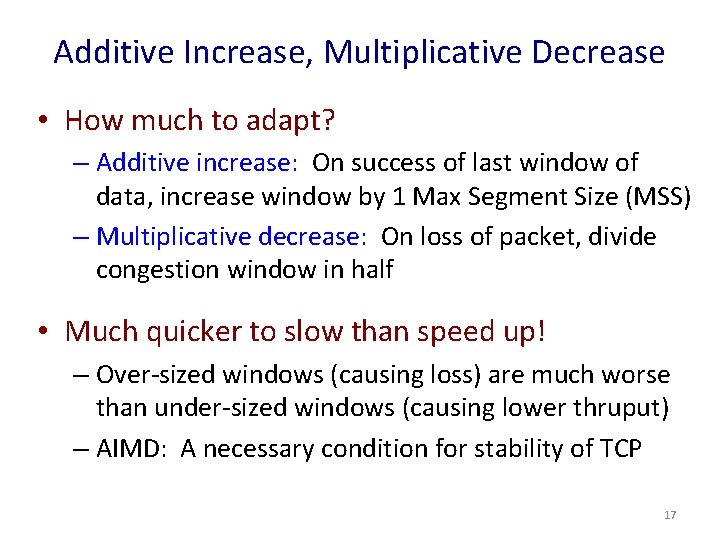 Additive Increase, Multiplicative Decrease

• How much to adapt?
– Additive increase: On success of last window of data, increase window by 1 Max Segment Size (MSS)
– Multiplicative decrease: On loss of packet, divide congestion window in half

• Much quicker to slow than speed up!
– Over-sized windows (causing loss) are much worse than under-sized windows (causing lower thruput)
– AIMD: A necessary condition for stability of TCP

17